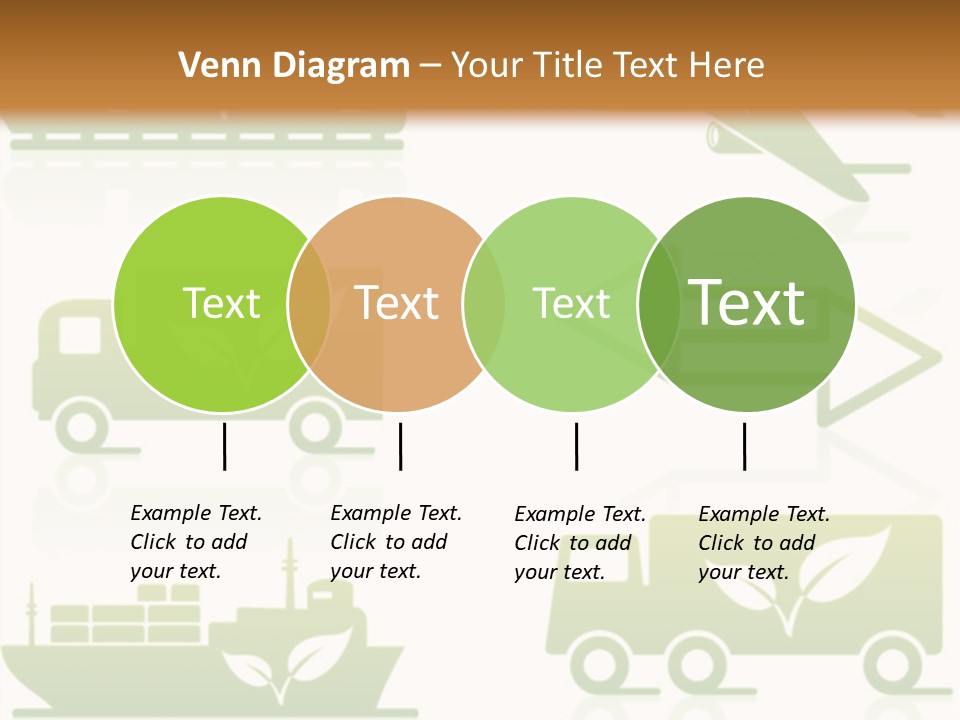 Venn Diagram – Your Title Text Here

Text

Text

Text

Text

Example Text. Click to add your text.

Example Text. Click to add your text.

Example Text. Click to add your text.

Example Text. Click to add your text.